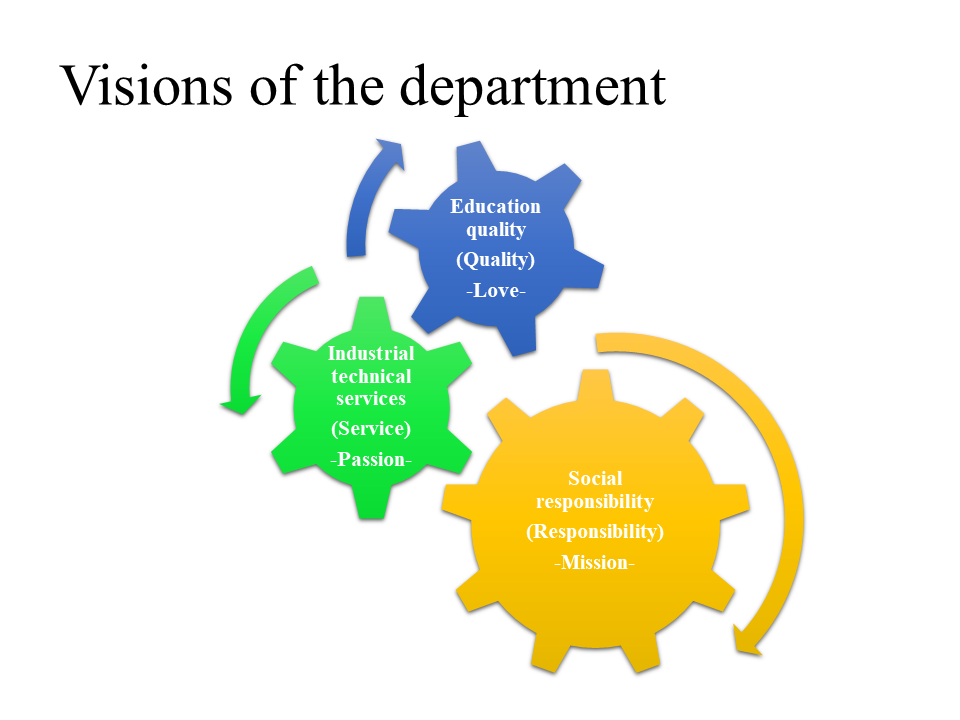 Visions of the department

Education quality
(Quality)
-Love-

Industrial technical services
(Service)
-Passion-

Social responsibility
(Responsibility)
-Mission-